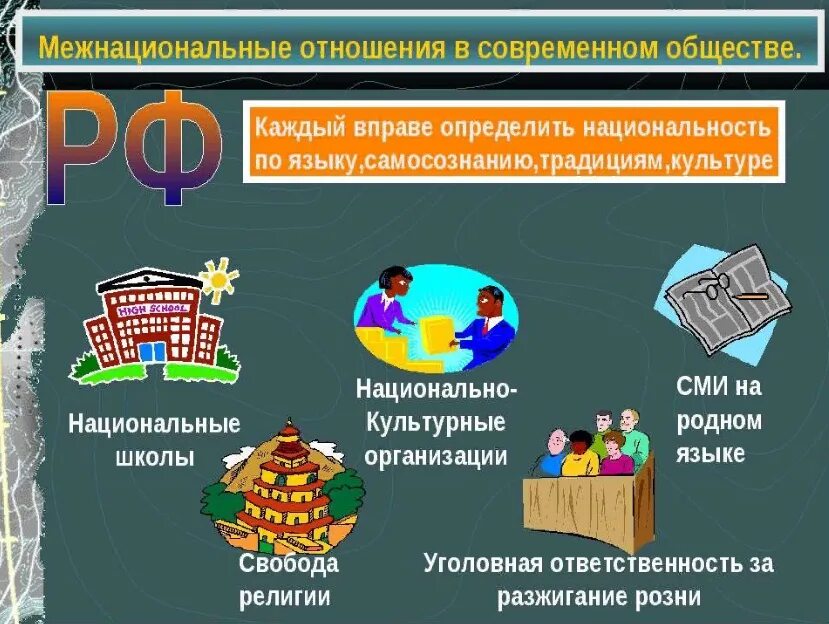 Межнациональные отношения в современном обществе.

РФ

Каждый вправе определить национальность по языку,самосознанию,традициям,культуре

HIGH SCHOOL

Национальные школы

Национально-Культурные организации

СМИ на родном языке

Свобода религии

Уголовная ответственность за разжигание розни